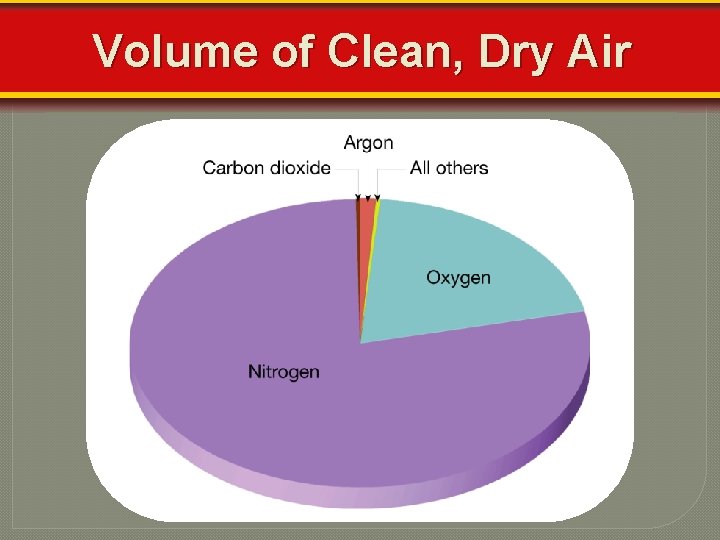 Volume of Clean, Dry Air

Argon
Carbon dioxide
All others
Oxygen
Nitrogen